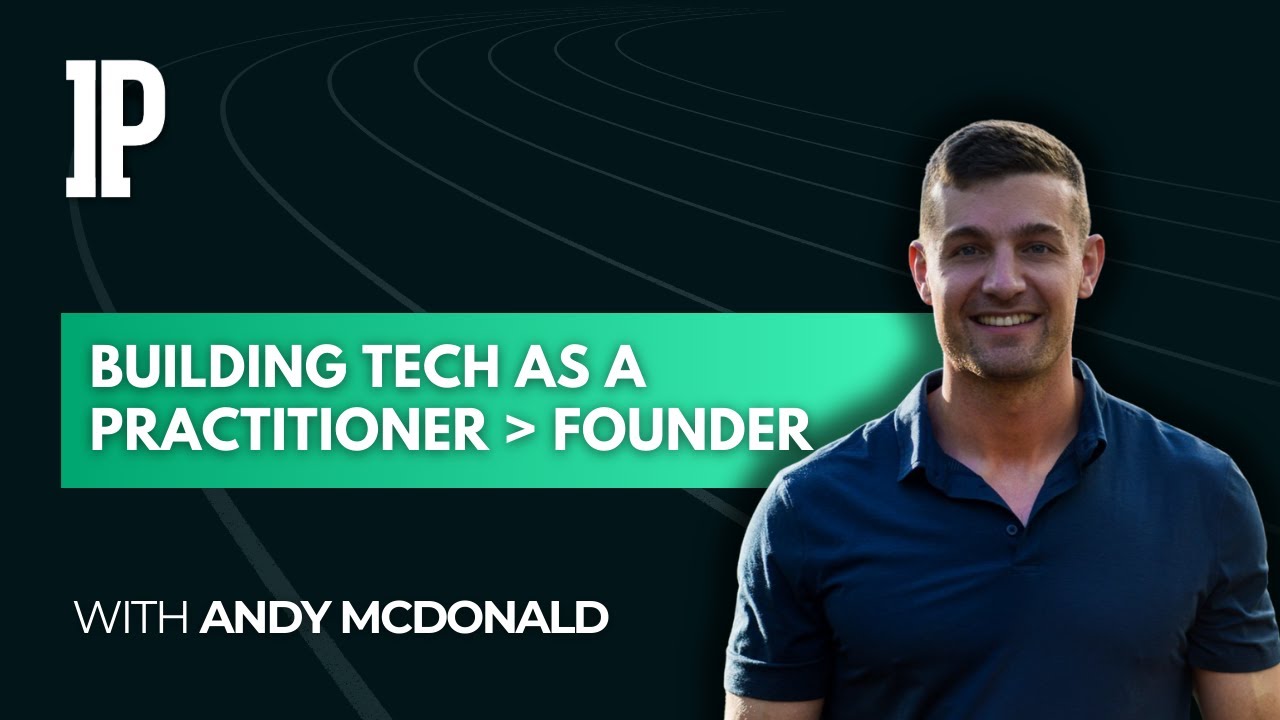 IP

BUILDING TECH AS A PRACTITIONER > FOUNDER

WITH ANDY MCDONALD